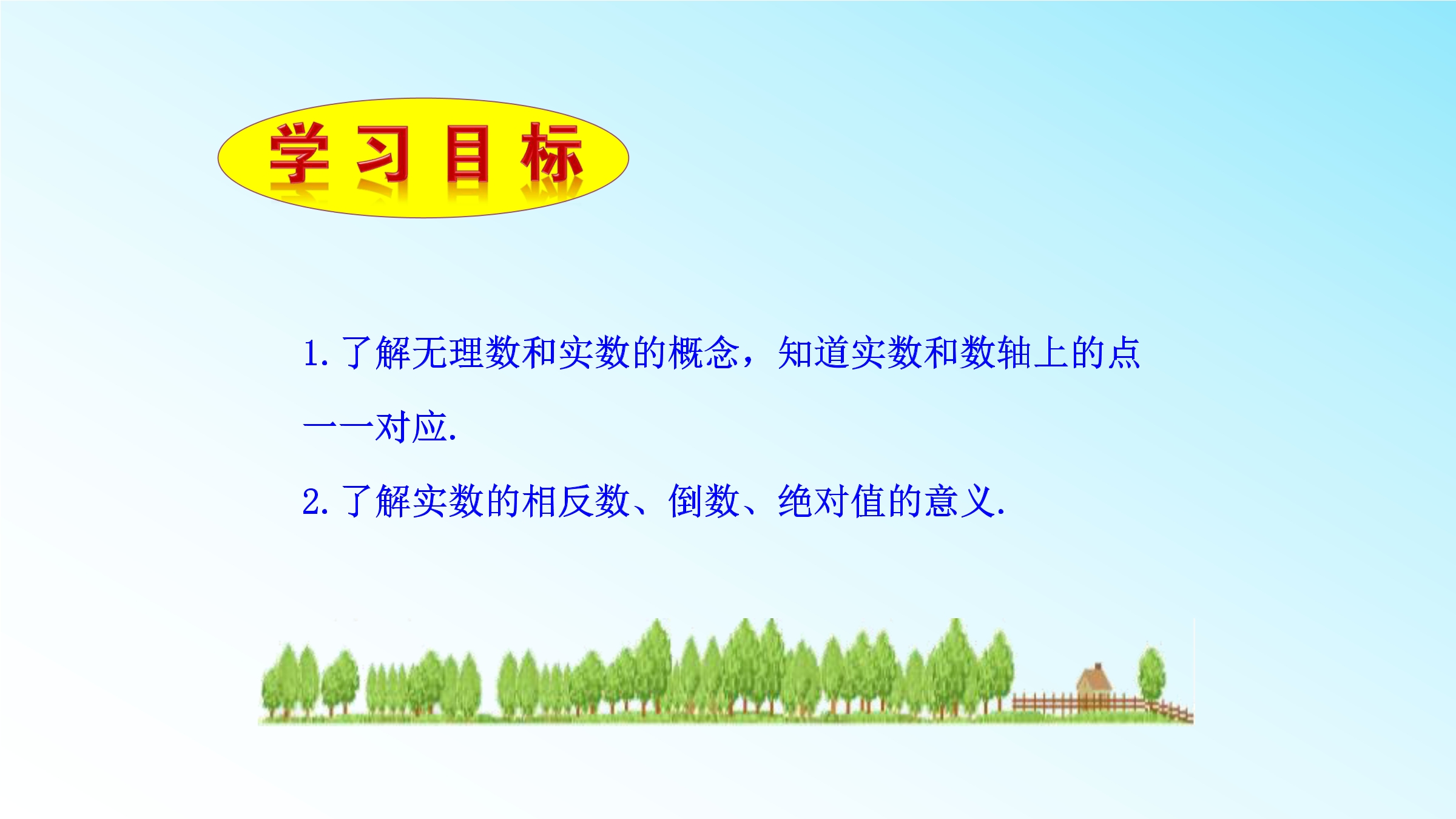 学习目标

1. 了解无理数和实数的概念，知道实数和数轴上的点一一对应.

2. 了解实数的相反数、倒数、绝对值的意义.